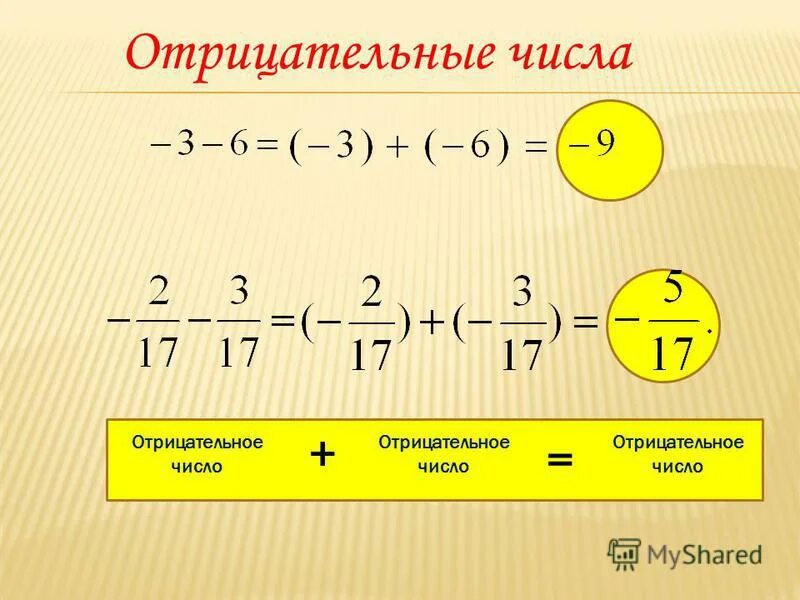 Отрицательные числа

$-3-6=(-3)+(-6)=-9$

$-\frac{2}{17}-\frac{3}{17}=(-\frac{2}{17})+(-\frac{3}{17})=-\frac{5}{17}.$

Отрицательное число + Отрицательное число = Отрицательное число

MyShared